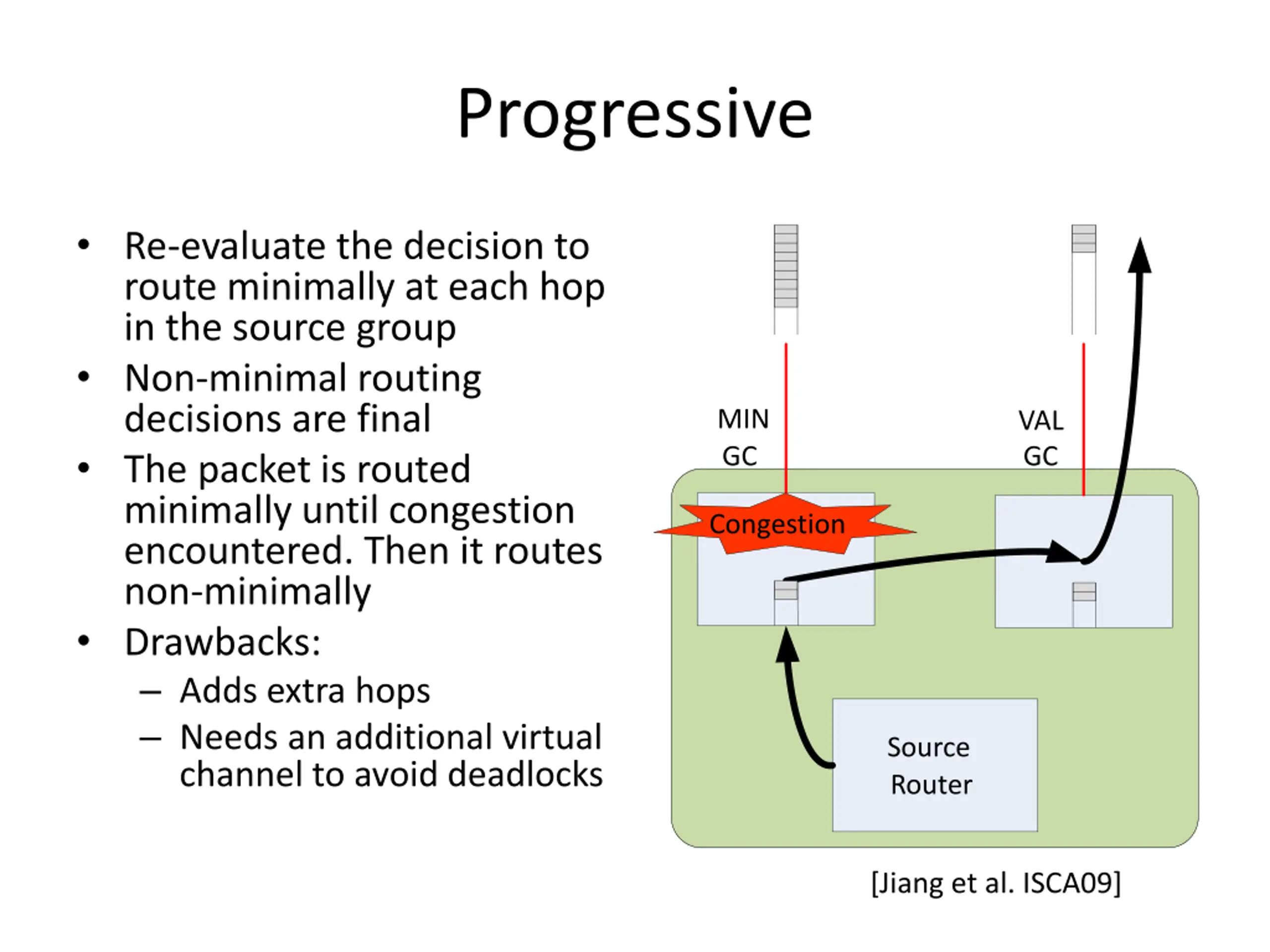 Progressive

• Re-evaluate the decision to route minimally at each hop in the source group
• Non-minimal routing decisions are final
• The packet is routed minimally until congestion encountered. Then it routes non-minimally
• Drawbacks:
– Adds extra hops
– Needs an additional virtual channel to avoid deadlocks

MIN GC

VAL GC

Congestion

Source Router

[Jiang et al. ISCA09]